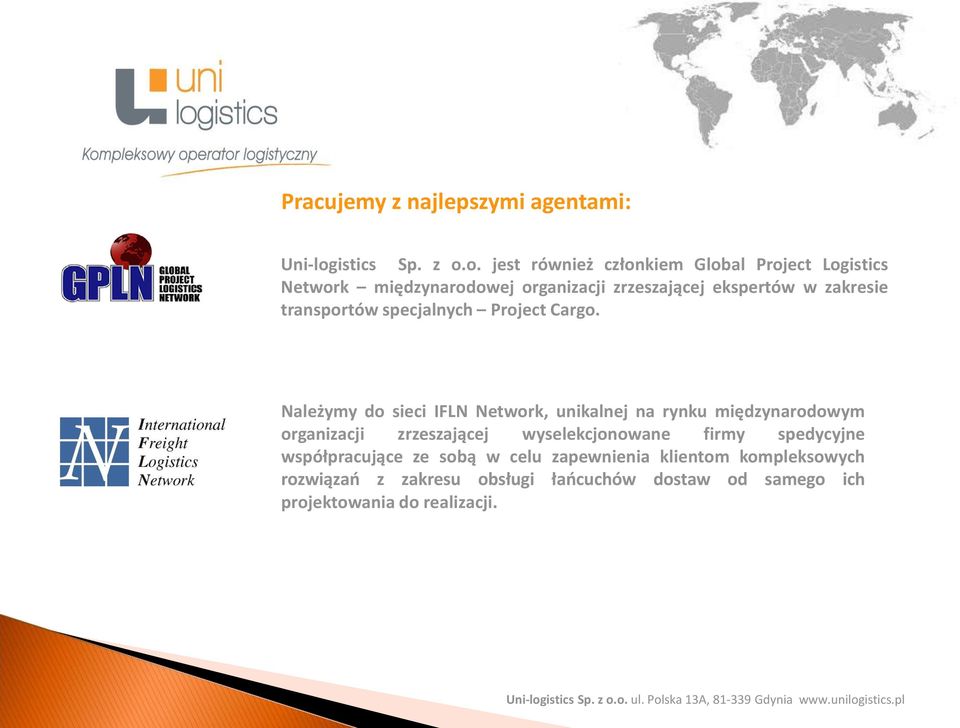 uni logistics

Kompleksowy operator logistyczny

Pracujemy z najlepszymi agentami:

GPLN GLOBAL PROJECT LOGISTICS NETWORK

Uni-logistics Sp. z o.o. jest również członkiem Global Project Logistics Network – międzynarodowej organizacji zrzeszającej ekspertów w zakresie transportów specjalnych – Project Cargo.

International Freight Logistics Network

Należymy do sieci IFLN Network, unikalnej na rynku międzynarodowym organizacji zrzeszającej wyselekcjonowane firmy spedycyjne współpracujące ze sobą w celu zapewnienia klientom kompleksowych rozwiązań z zakresu obsługi łańcuchów dostaw od samego ich projektowania do realizacji.

Uni-logistics Sp. z o.o. ul. Polska 13A, 81-339 Gdynia www.unilogistics.pl